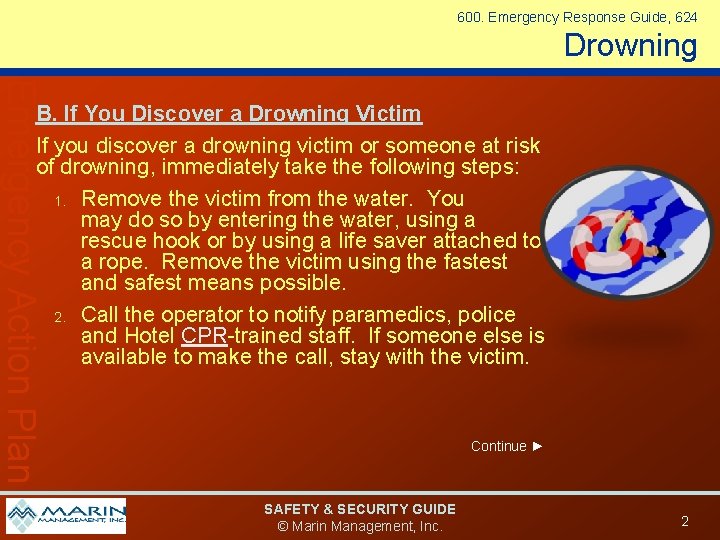 600. Emergency Response Guide, 624

Drowning

Emergency Action Plan

B. If You Discover a Drowning Victim

If you discover a drowning victim or someone at risk of drowning, immediately take the following steps:

1. Remove the victim from the water. You may do so by entering the water, using a rescue hook or by using a life saver attached to a rope. Remove the victim using the fastest and safest means possible.

2. Call the operator to notify paramedics, police and Hotel CPR-trained staff. If someone else is available to make the call, stay with the victim.

Continue ►

MARIN MANAGEMENT, INC.

SAFETY & SECURITY GUIDE
© Marin Management, Inc.

2